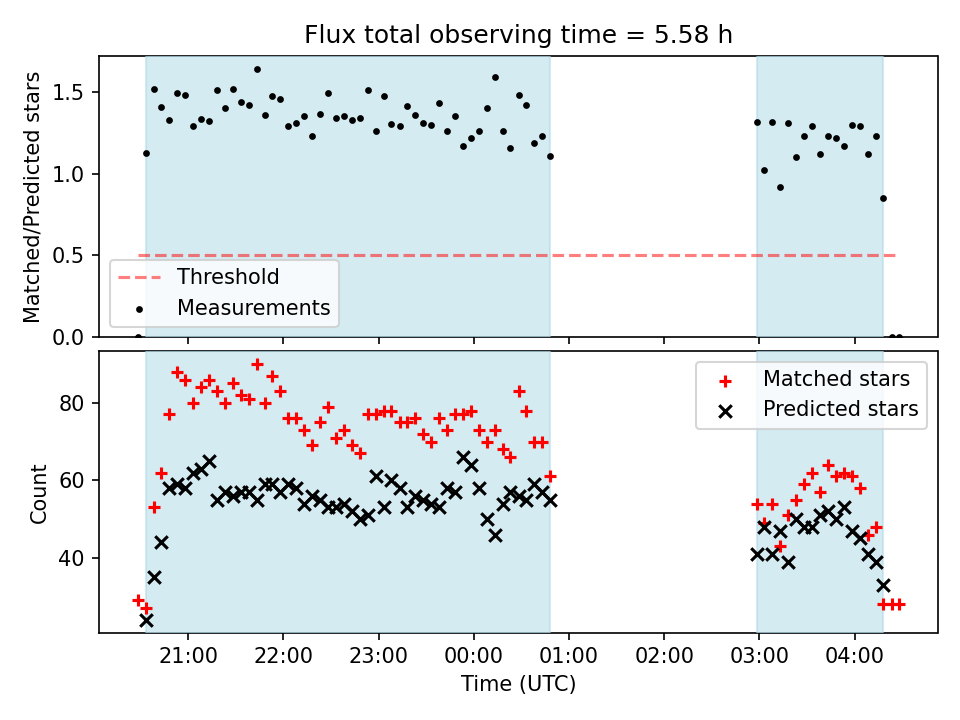 Flux total observing time = 5.58 h

Matched/Predicted stars

1.5
1.0
0.5
0.0

Threshold
Measurements

Count

80
60
40

Matched stars
Predicted stars

21:00 22:00 23:00 00:00 01:00 02:00 03:00 04:00

Time (UTC)